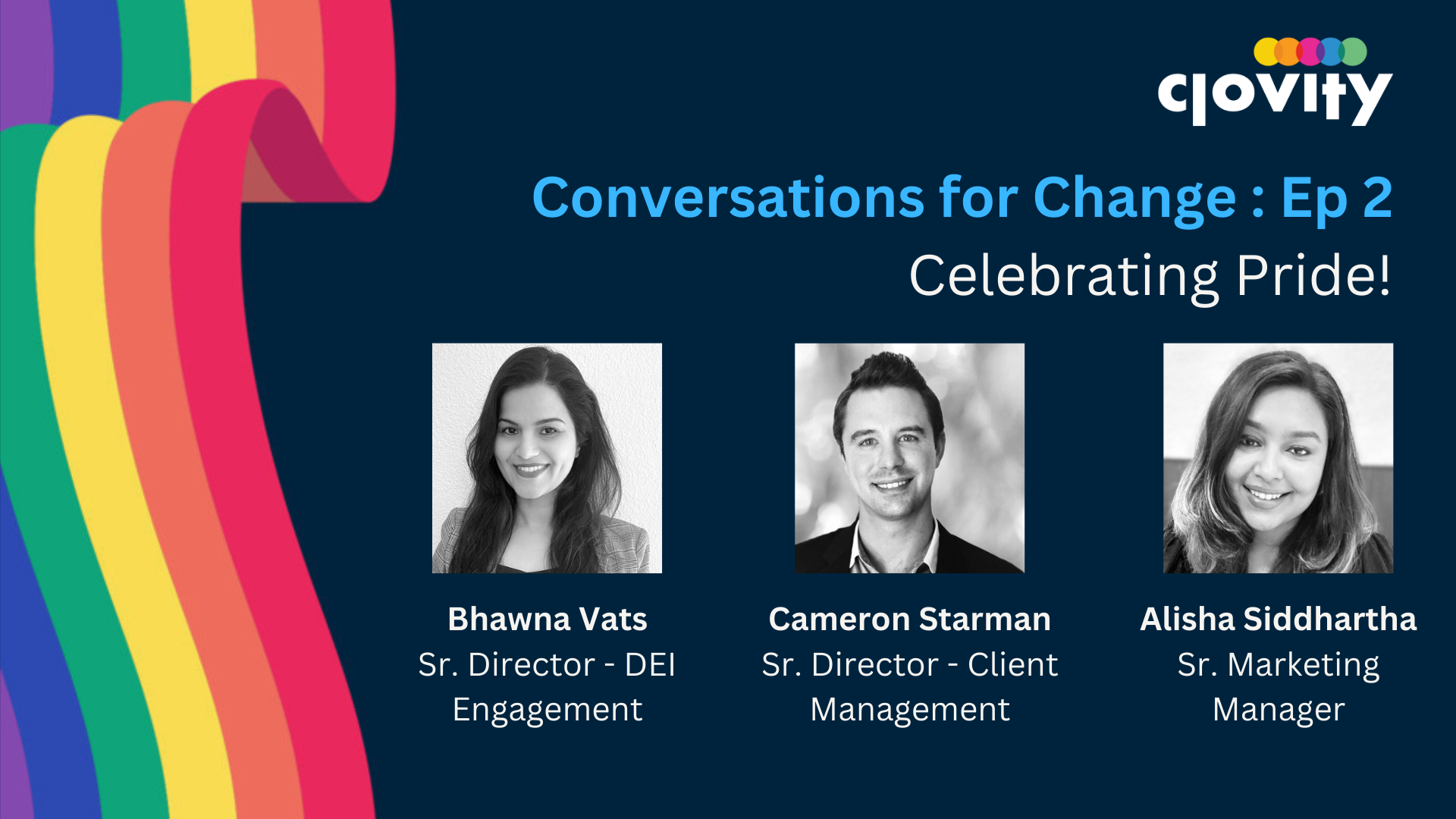 clovity

Conversations for Change : Ep 2
Celebrating Pride!

Bhawna Vats
Sr. Director - DEI Engagement

Cameron Starman
Sr. Director - Client Management

Alisha Siddhartha
Sr. Marketing Manager